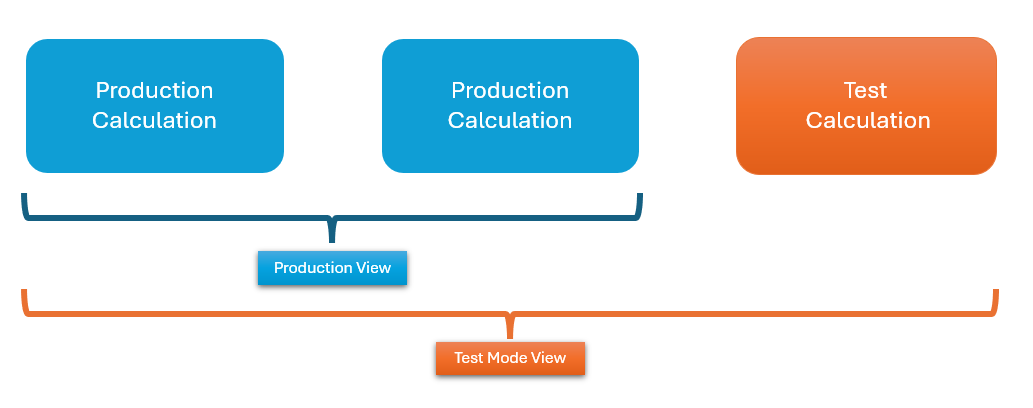 Production Calculation

Production Calculation

Test Calculation

Production View

Test Mode View